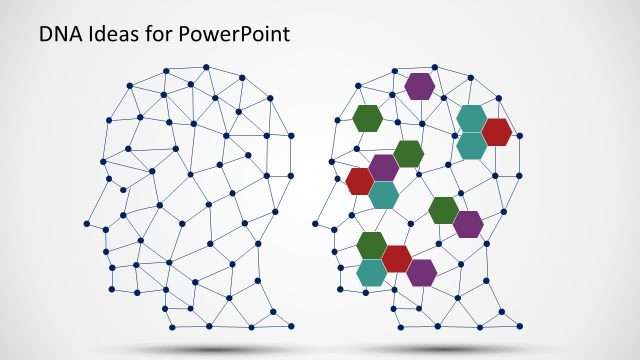 DNA Ideas for PowerPoint